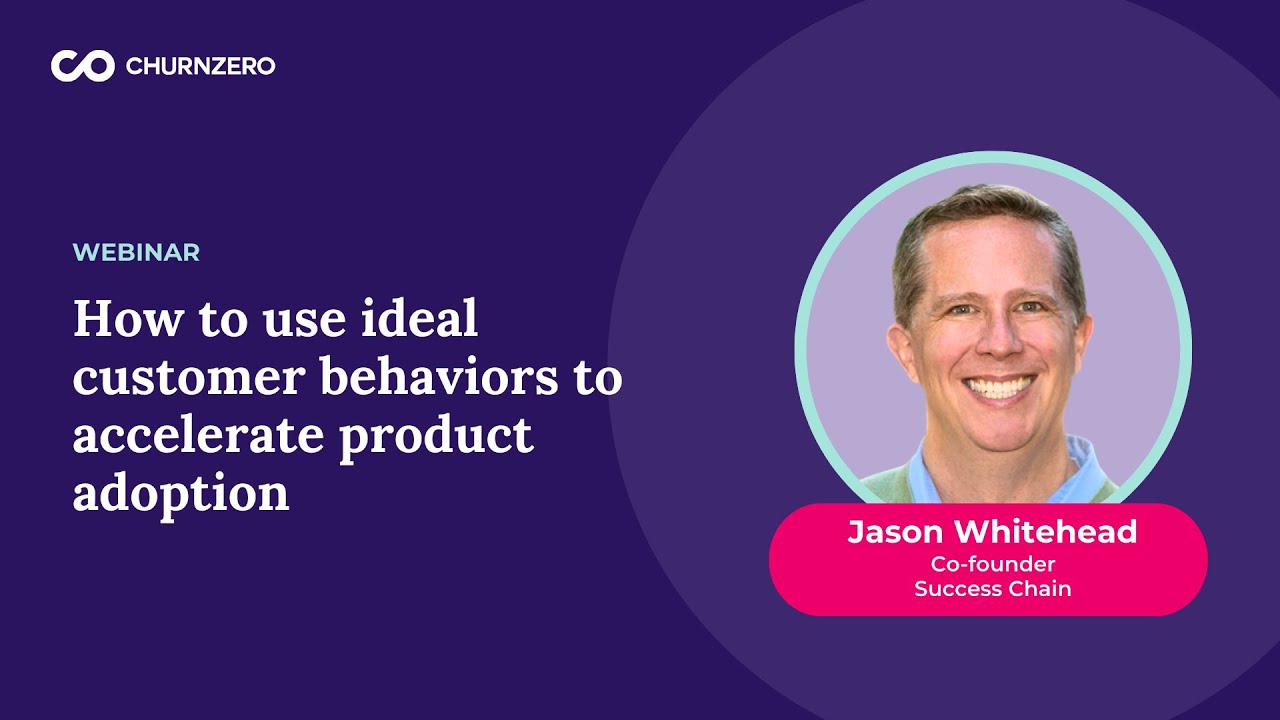 CHURNZERO

WEBINAR

How to use ideal customer behaviors to accelerate product adoption

Jason Whitehead
Co-founder
Success Chain